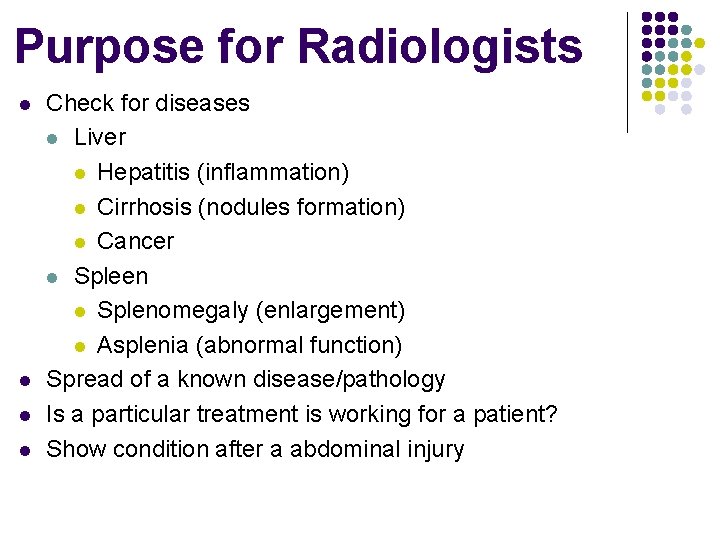 Purpose for Radiologists

- Check for diseases
  - Liver
    - Hepatitis (inflammation)
    - Cirrhosis (nodules formation)
    - Cancer
  - Spleen
    - Splenomegaly (enlargement)
    - Asplenia (abnormal function)
- Spread of a known disease/pathology
- Is a particular treatment is working for a patient?
- Show condition after a abdominal injury